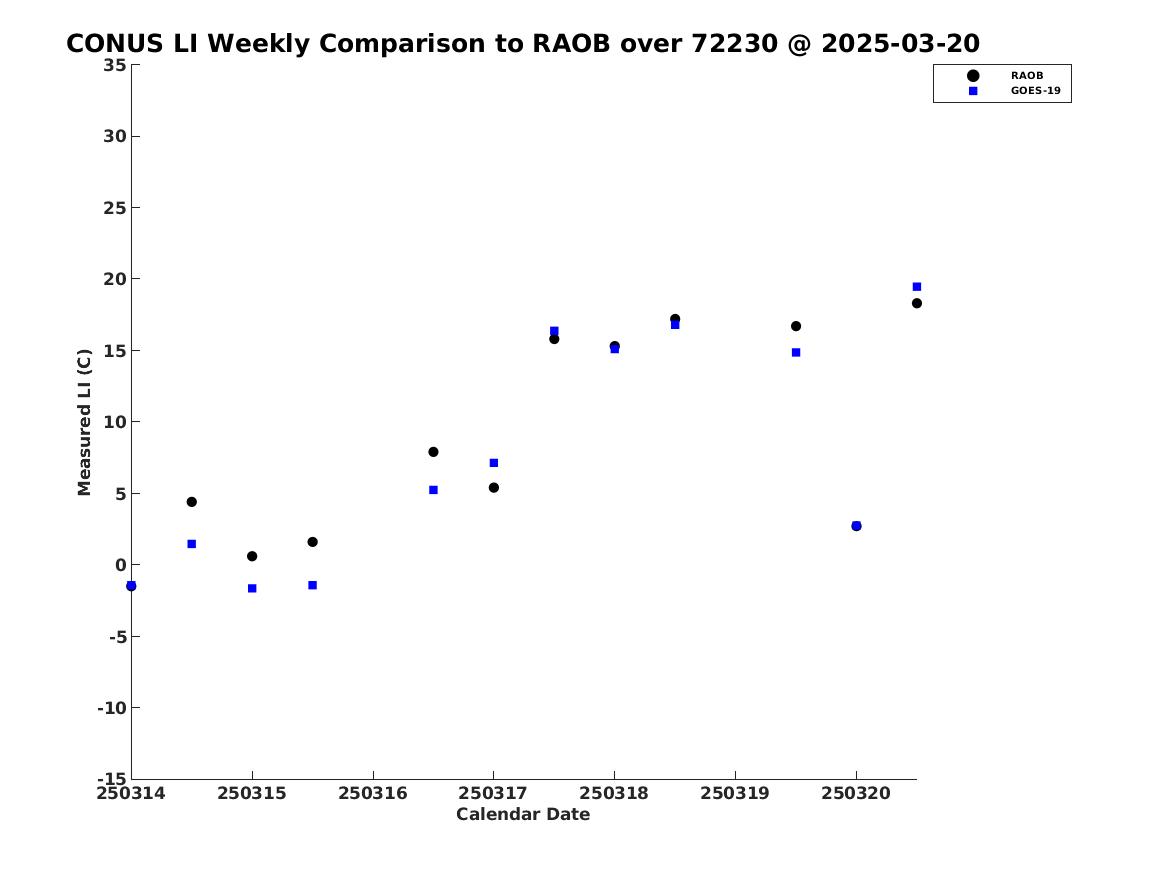 CONUS LI Weekly Comparison to RAOB over 72230 @ 2025-03-20

RAOB
GOES-19

Measured LI (C)

35
30
25
20
15
10
5
0
-5
-10
-15

250314 250315 250316 250317 250318 250319 250320

Calendar Date